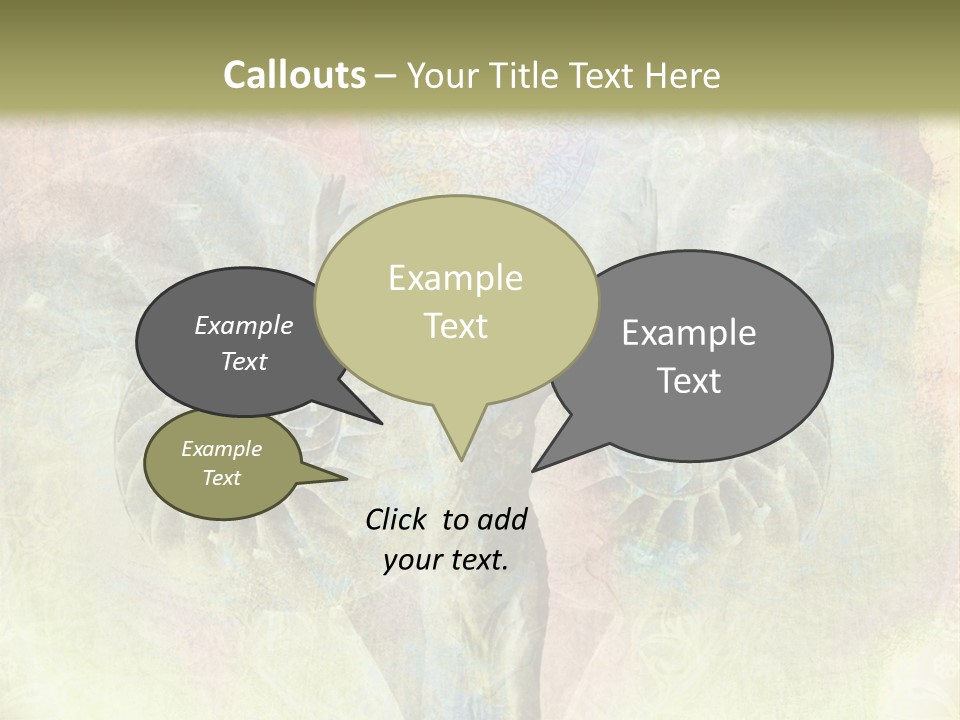 Callouts – Your Title Text Here

Example Text

Example Text

Example Text

Example Text

Click to add your text.